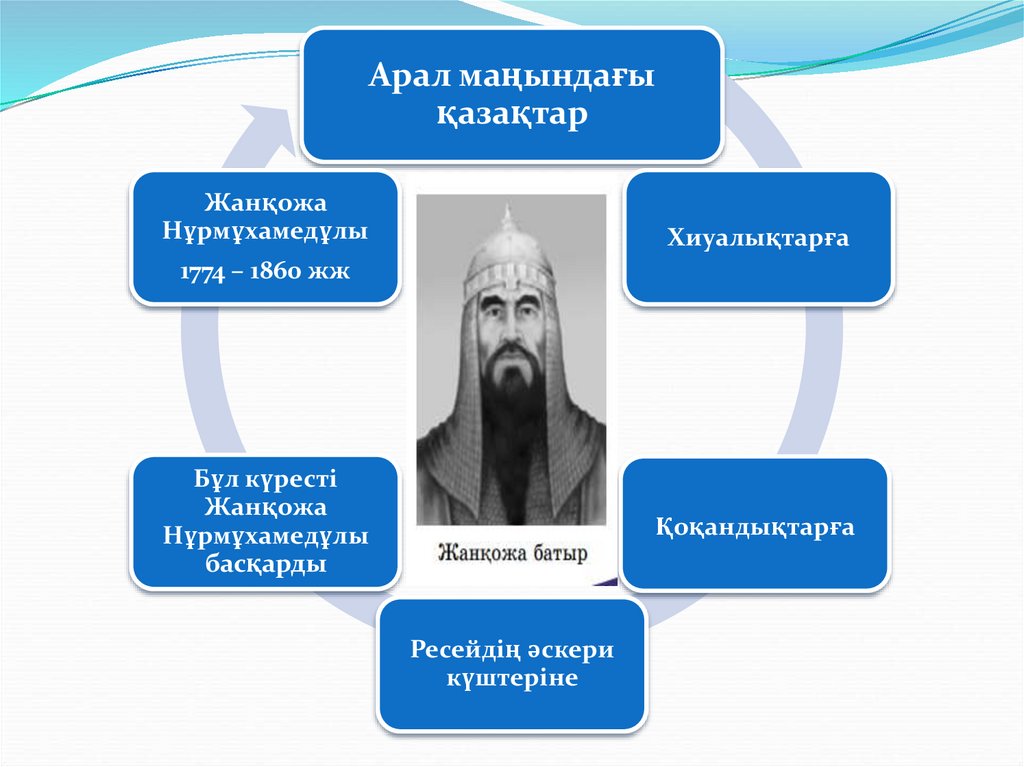 Арал маңындағы қазақтар

Хиуалықтарға

Қоқандықтарға

Ресейдің әскери күштеріне

Бұл күресті Жанқожа Нұрмұхамедұлы басқарды

Жанқожа Нұрмұхамедұлы
1774 – 1860 жж

Жанқожа батыр